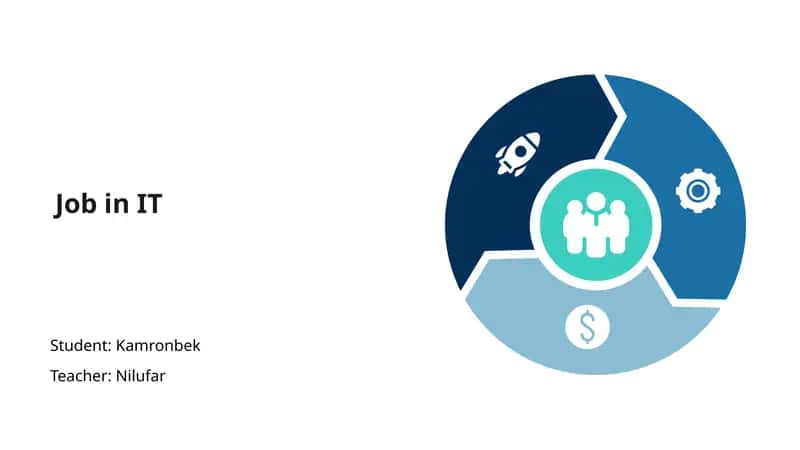 Job in IT

Student: Kamronbek

Teacher: Nilufar

$